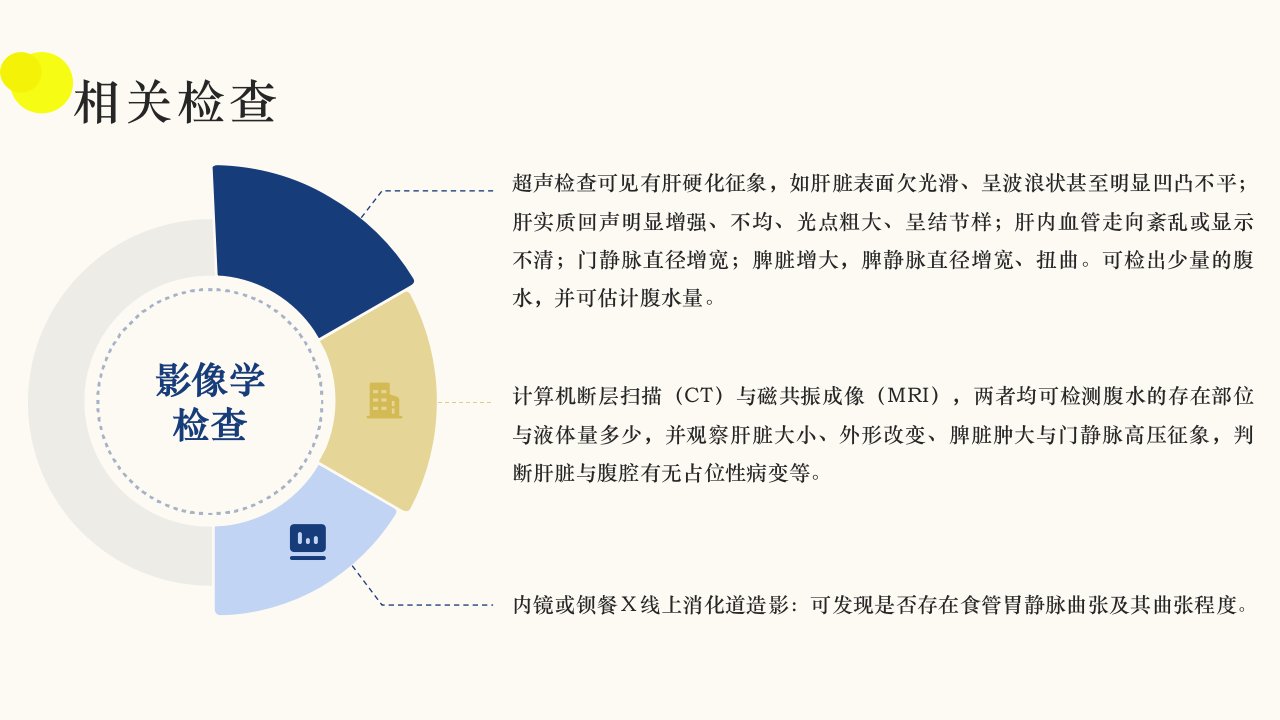 相关检查

影像学检查

超声检查可见有肝硬化征象，如肝脏表面欠光滑、呈波浪状甚至明显凹凸不平；肝实质回声明显增强、不均、光点粗大、呈结节样；肝内血管走向紊乱或显示不清；门静脉直径增宽；脾脏增大，脾静脉直径增宽、扭曲。可检出少量的腹水，并可估计腹水量。

计算机断层扫描（CT）与磁共振成像（MRI），两者均可检测腹水的存在部位与液体量多少，并观察肝脏大小、外形改变、脾脏肿大与门静脉高压征象，判断肝脏与腹腔有无占位性病变等。

内镜或钡餐X线上消化道造影：可发现是否存在食管胃静脉曲张及其曲张程度。